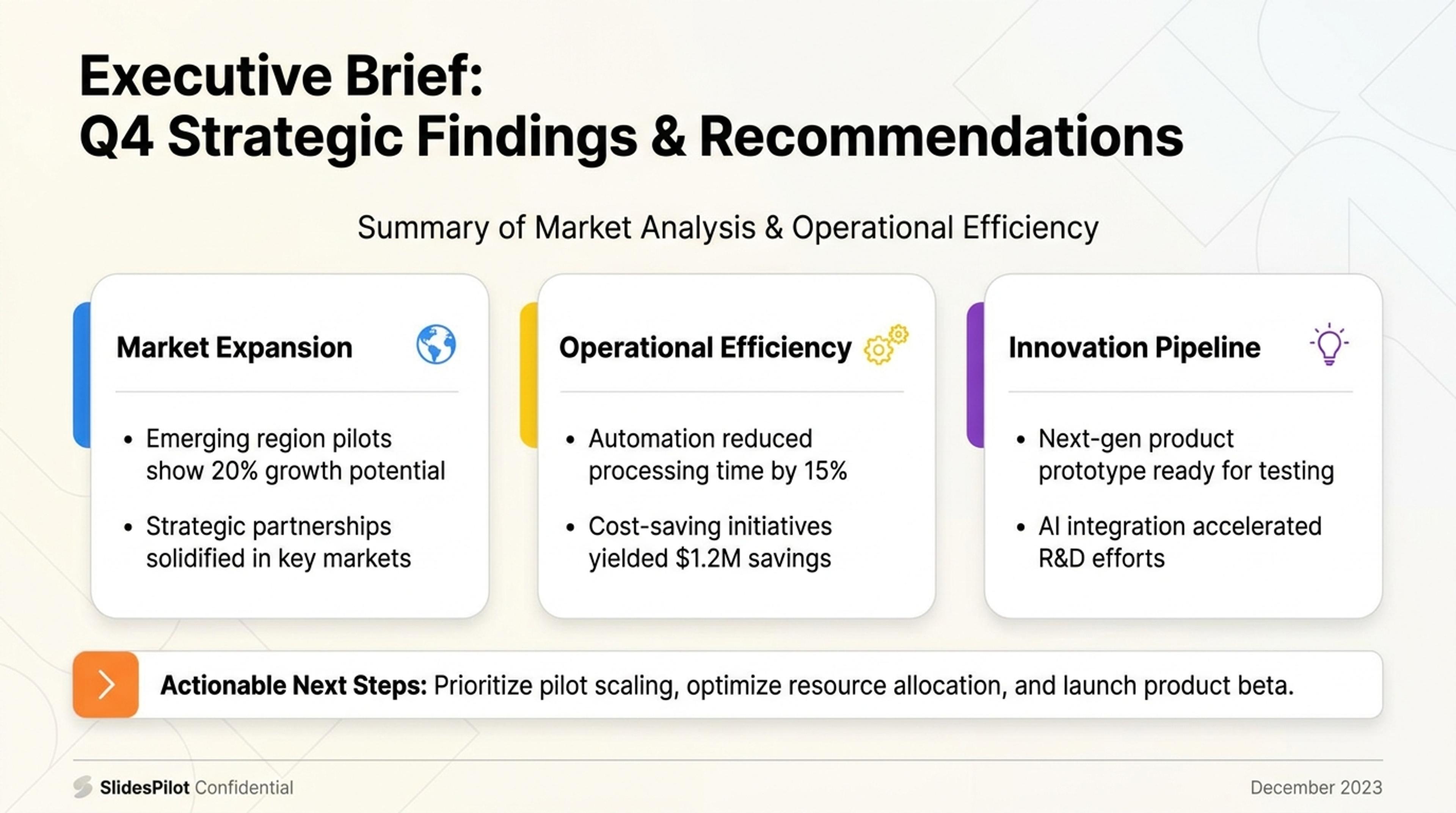 Executive Brief:
Q4 Strategic Findings & Recommendations

Summary of Market Analysis & Operational Efficiency

Market Expansion

• Emerging region pilots show 20% growth potential
• Strategic partnerships solidified in key markets

Operational Efficiency

• Automation reduced processing time by 15%
• Cost-saving initiatives yielded $1.2M savings

Innovation Pipeline

• Next-gen product prototype ready for testing
• AI integration accelerated R&D efforts

Actionable Next Steps: Prioritize pilot scaling, optimize resource allocation, and launch product beta.

SlidesPilot Confidential

December 2023